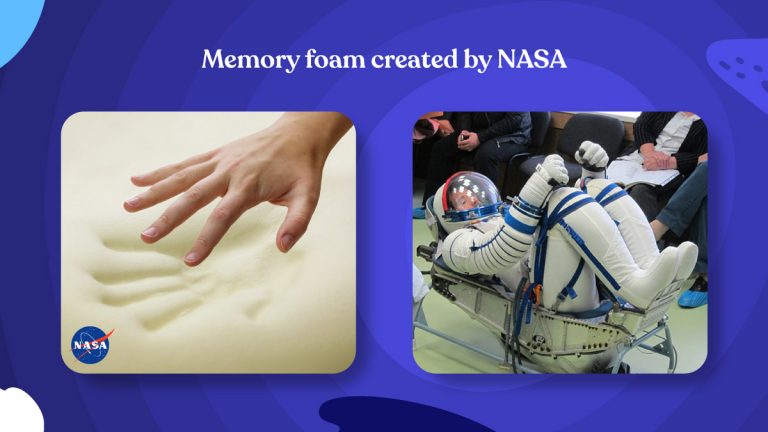 Memory foam created by NASA

NASA